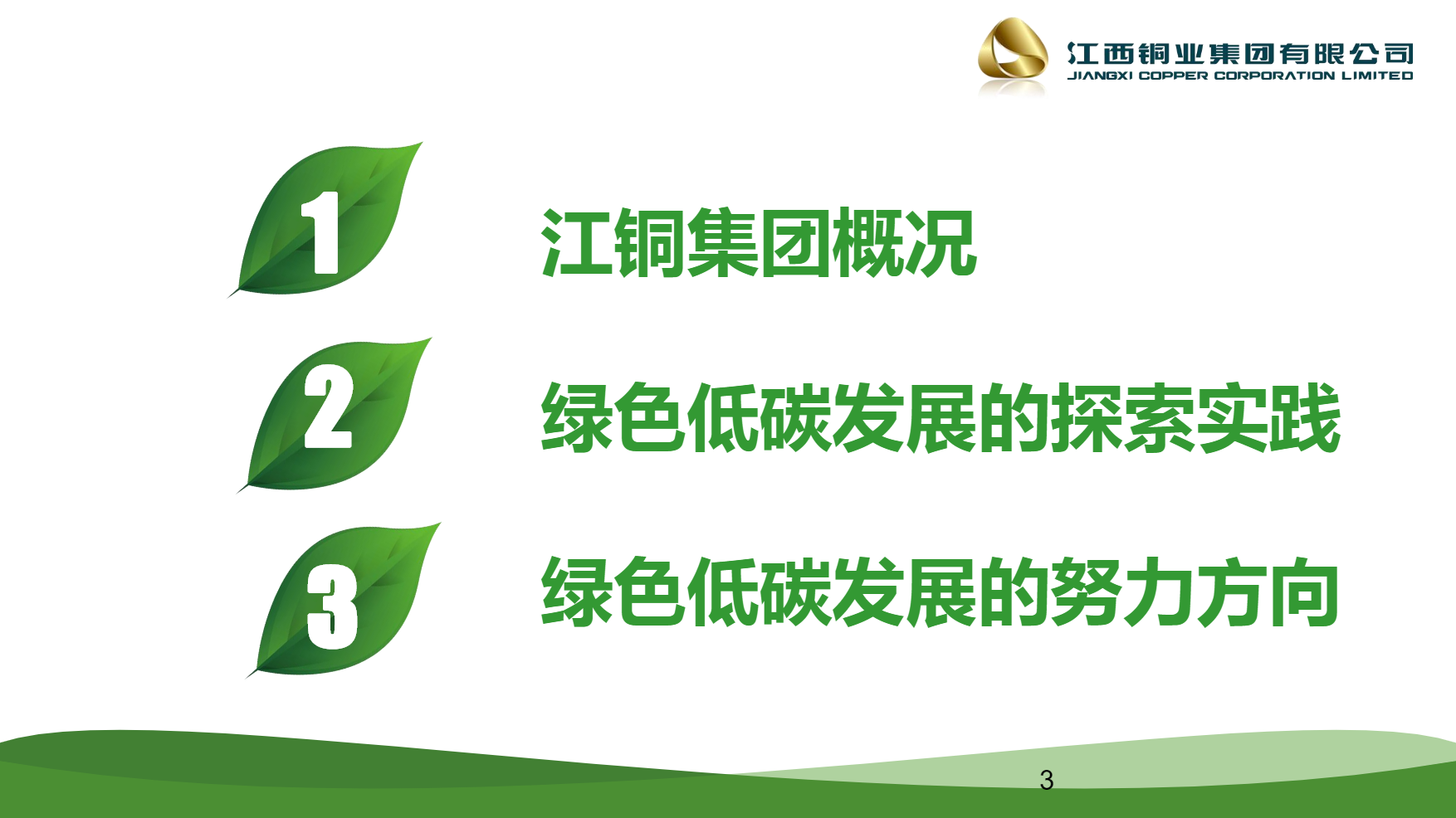 江西铜业集团有限公司
JIANGXI COPPER CORPORATION LIMITED

1
江铜集团概况

2
绿色低碳发展的探索实践

3
绿色低碳发展的努力方向

3